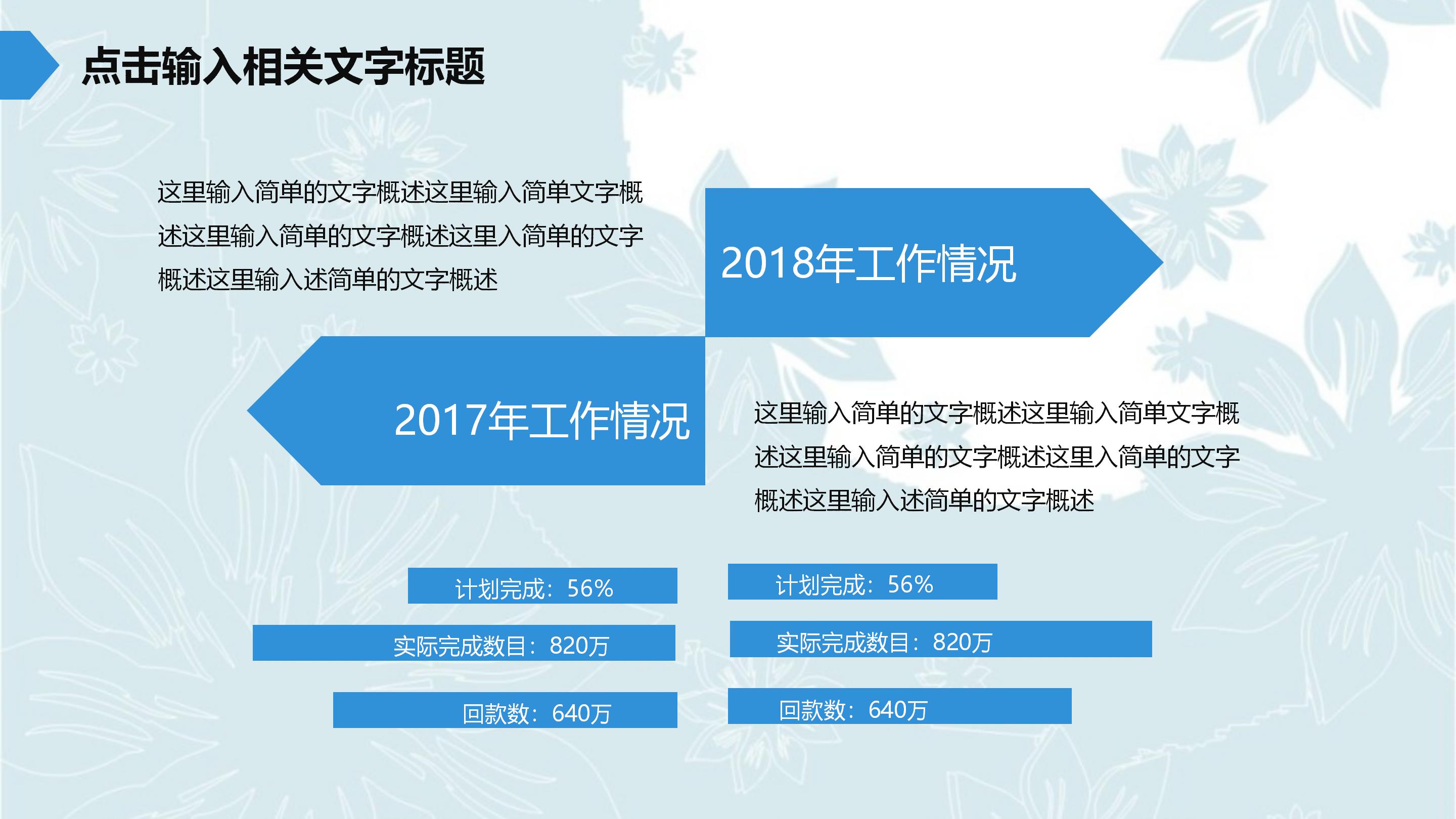 点击输入相关文字标题

这里输入简单的文字概述这里输入简单文字概述这里输入简单的文字概述这里入简单的文字概述这里输入述简单的文字概述

2018年工作情况

2017年工作情况

这里输入简单的文字概述这里输入简单文字概述这里输入简单的文字概述这里入简单的文字概述这里输入述简单的文字概述

计划完成：56%

实际完成数目：820万

回款数：640万

计划完成：56%

实际完成数目：820万

回款数：640万